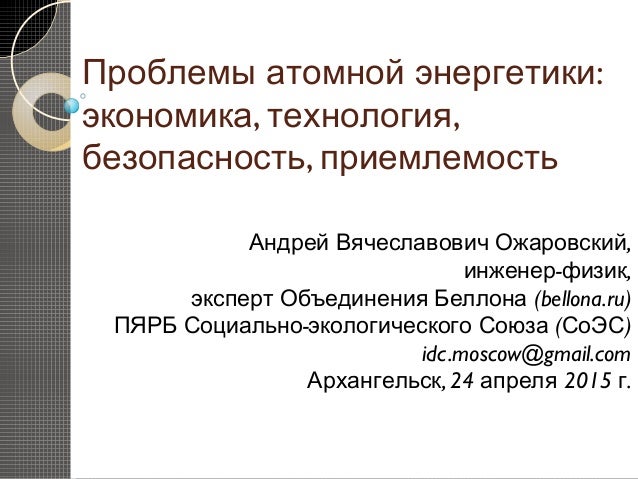 Проблемы атомной энергетики: экономика, технология, безопасность, приемлемость

Андрей Вячеславович Ожаровский,
инженер-физик,
эксперт Объединения Беллона (bellona.ru)
ПЯРБ Социально-экологического Союза (СоЭС)
idc.moscow@gmail.com
Архангельск, 24 апреля 2015 г.